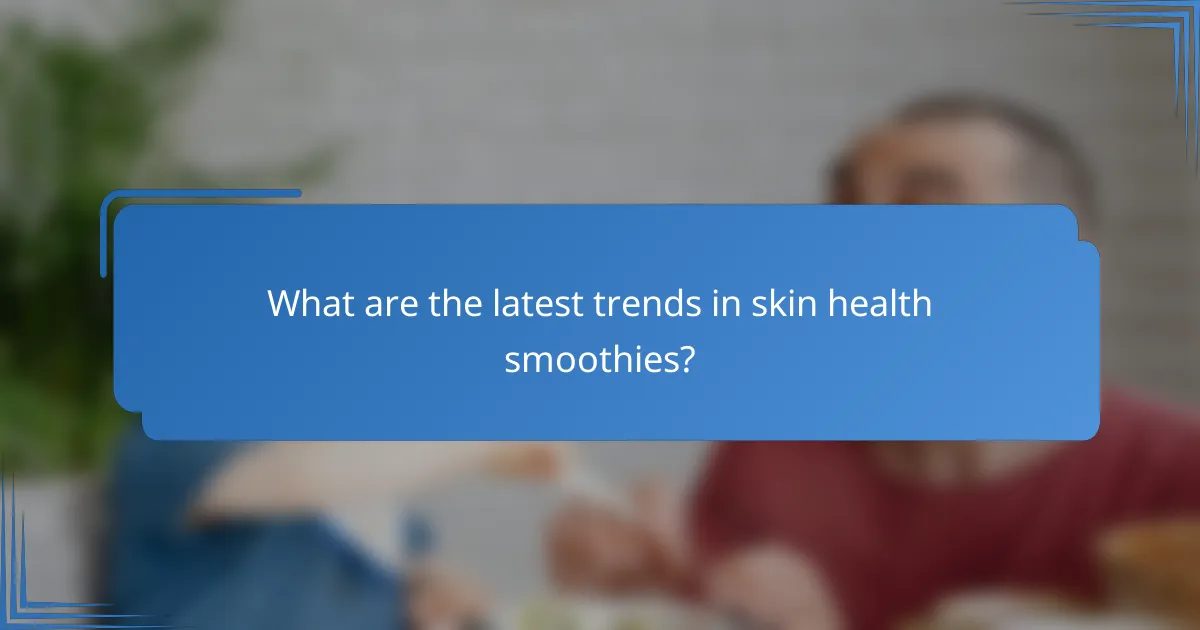 What are the latest trends in skin health smoothies?